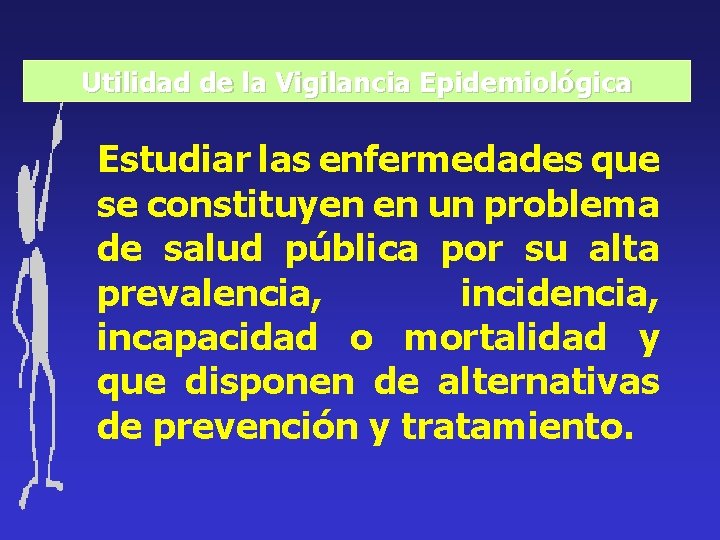 Utilidad de la Vigilancia Epidemiológica

Estudiar las enfermedades que se constituyen en un problema de salud pública por su alta prevalencia, incidencia, incapacidad o mortalidad y que disponen de alternativas de prevención y tratamiento.